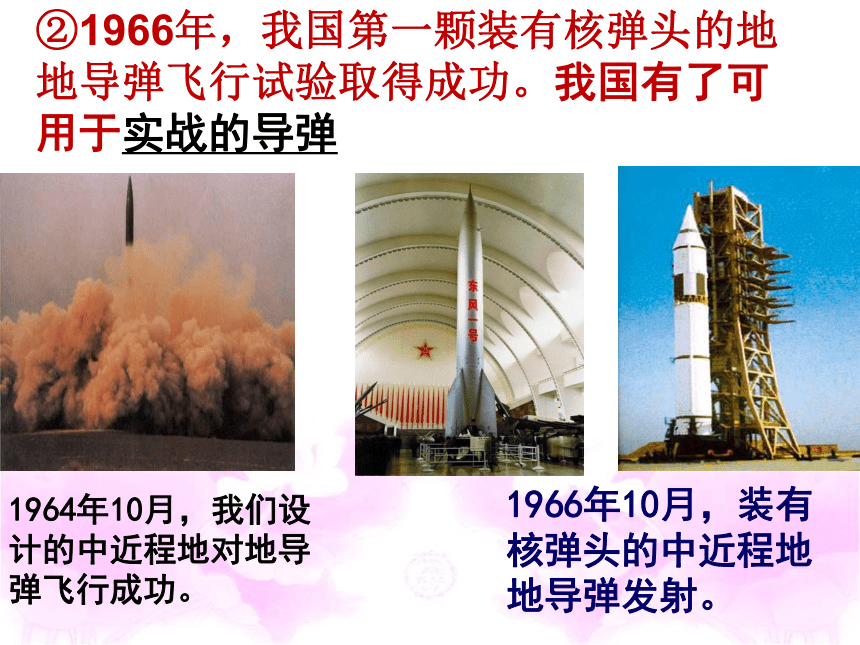 ②1966年，我国第一颗装有核弹头的地地导弹飞行试验取得成功。我国有了可用于实战的导弹

东风一号

1964年10月，我们设计的中近程地对地导弹飞行成功。

1966年10月，装有核弹头的中近程地地导弹发射。